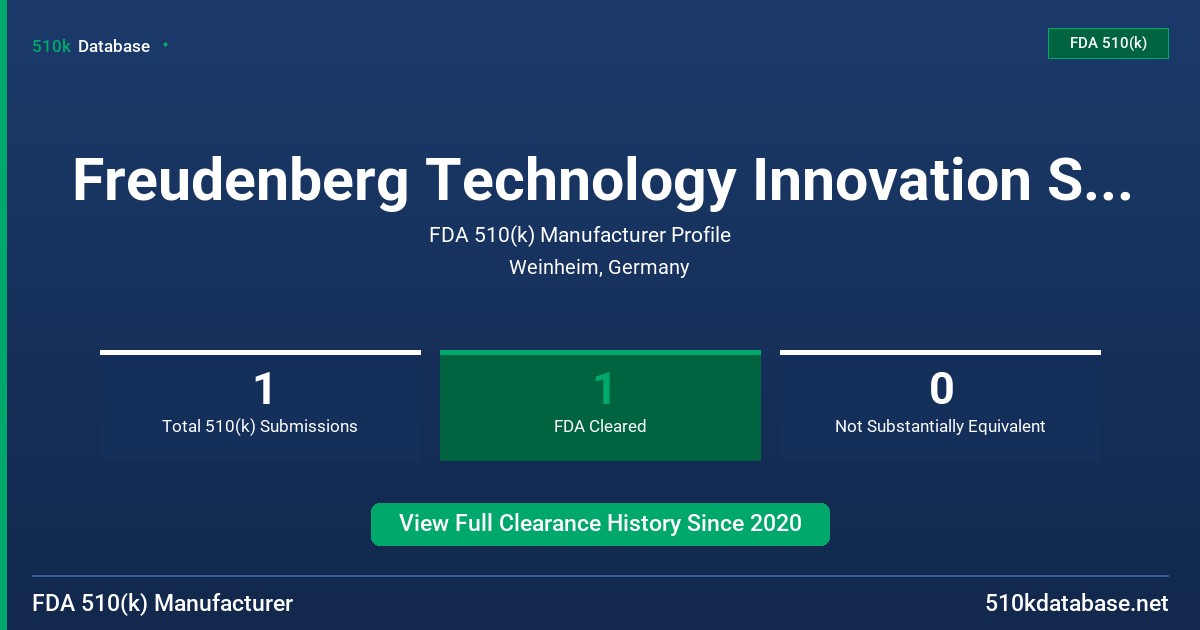 510k Database

FDA 510(k)

Freudenberg Technology Innovation S...

FDA 510(k) Manufacturer Profile

Weinheim, Germany

1
Total 510(k) Submissions

1
FDA Cleared

0
Not Substantially Equivalent

View Full Clearance History Since 2020

FDA 510(k) Manufacturer

510kdatabase.net